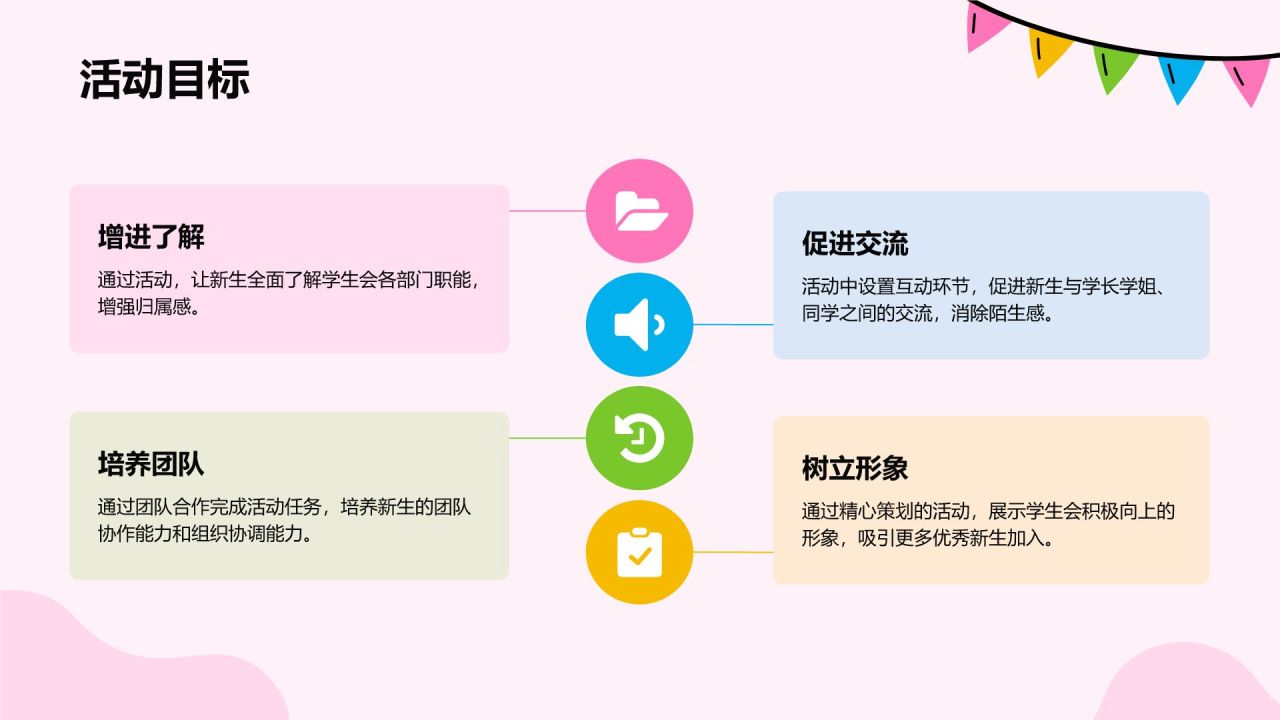 活动目标

增进了解

通过活动，让新生全面了解学生会各部门职能，增强归属感。

促进交流

活动中设置互动环节，促进新生与学长学姐、同学之间的交流，消除陌生感。

培养团队

通过团队合作完成活动任务，培养新生的团队协作能力和组织协调能力。

树立形象

通过精心策划的活动，展示学生会积极向上的形象，吸引更多优秀新生加入。